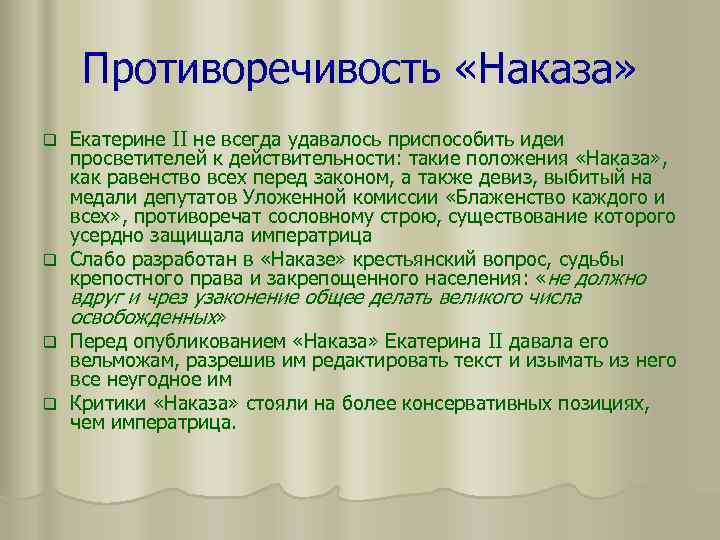 Противоречивость «Наказа»

Екатерине II не всегда удавалось приспособить идеи просветителей к действительности: такие положения «Наказа», как равенство всех перед законом, а также девиз, выбитый на медали депутатов Уложенной комиссии «Блаженство каждого и всех», противоречат сословному строю, существование которого усердно защищала императрица

Слабо разработан в «Наказе» крестьянский вопрос, судьбы крепостного права и закрепощенного населения: «не должно вдруг и чрез узаконение общее делать великого числа освобожденных»

Перед опубликованием «Наказа» Екатерина II давала его вельможам, разрешив им редактировать текст и изымать из него все неугодное им

Критики «Наказа» стояли на более консервативных позициях, чем императрица.